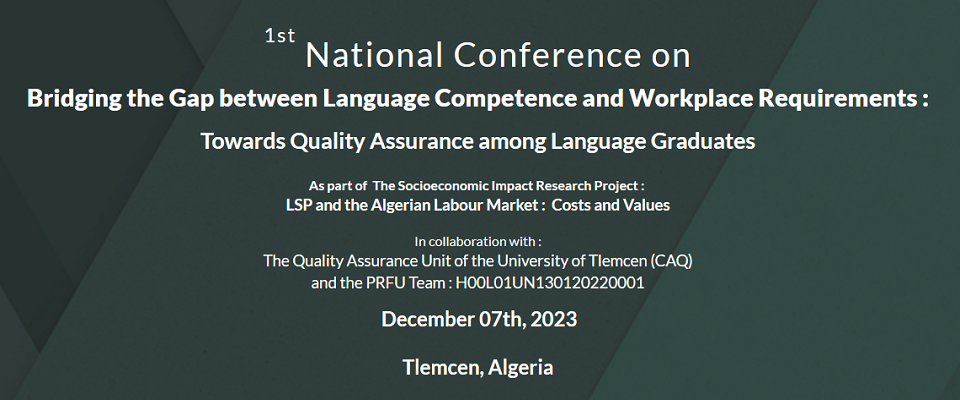 1st National Conference on

Bridging the Gap between Language Competence and Workplace Requirements :

Towards Quality Assurance among Language Graduates

As part of The Socioeconomic Impact Research Project :
LSP and the Algerian Labour Market : Costs and Values

In collaboration with :
The Quality Assurance Unit of the University of Tlemcen (CAQ)
and the PRFU Team : H00L01UN130120220001

December 07th, 2023

Tlemcen, Algeria